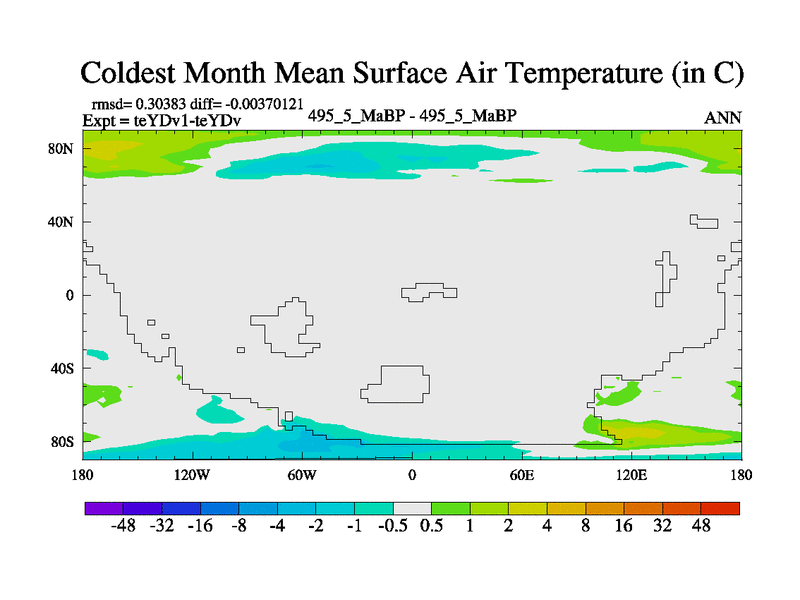 Coldest Month Mean Surface Air Temperature (in C)

rmsd= 0.30383 diff= -0.00370121
Expt = teYDv1-teYDv

495_5_MaBP - 495_5_MaBP

ANN

80N
40N
0
40S
80S

180 120W 60W 0 60E 120E 180

-48 -32 -16 -8 -4 -2 -1 -0.5 0.5 1 2 4 8 16 32 48